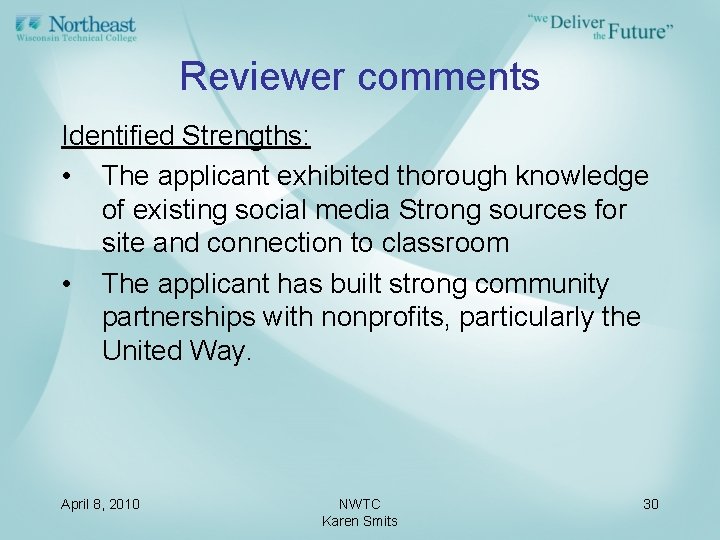 Northeast
Wisconsin Technical College

"we Deliver the Future"

Reviewer comments

Identified Strengths:

• The applicant exhibited thorough knowledge of existing social media Strong sources for site and connection to classroom

• The applicant has built strong community partnerships with nonprofits, particularly the United Way.

April 8, 2010

NWTC
Karen Smits

30